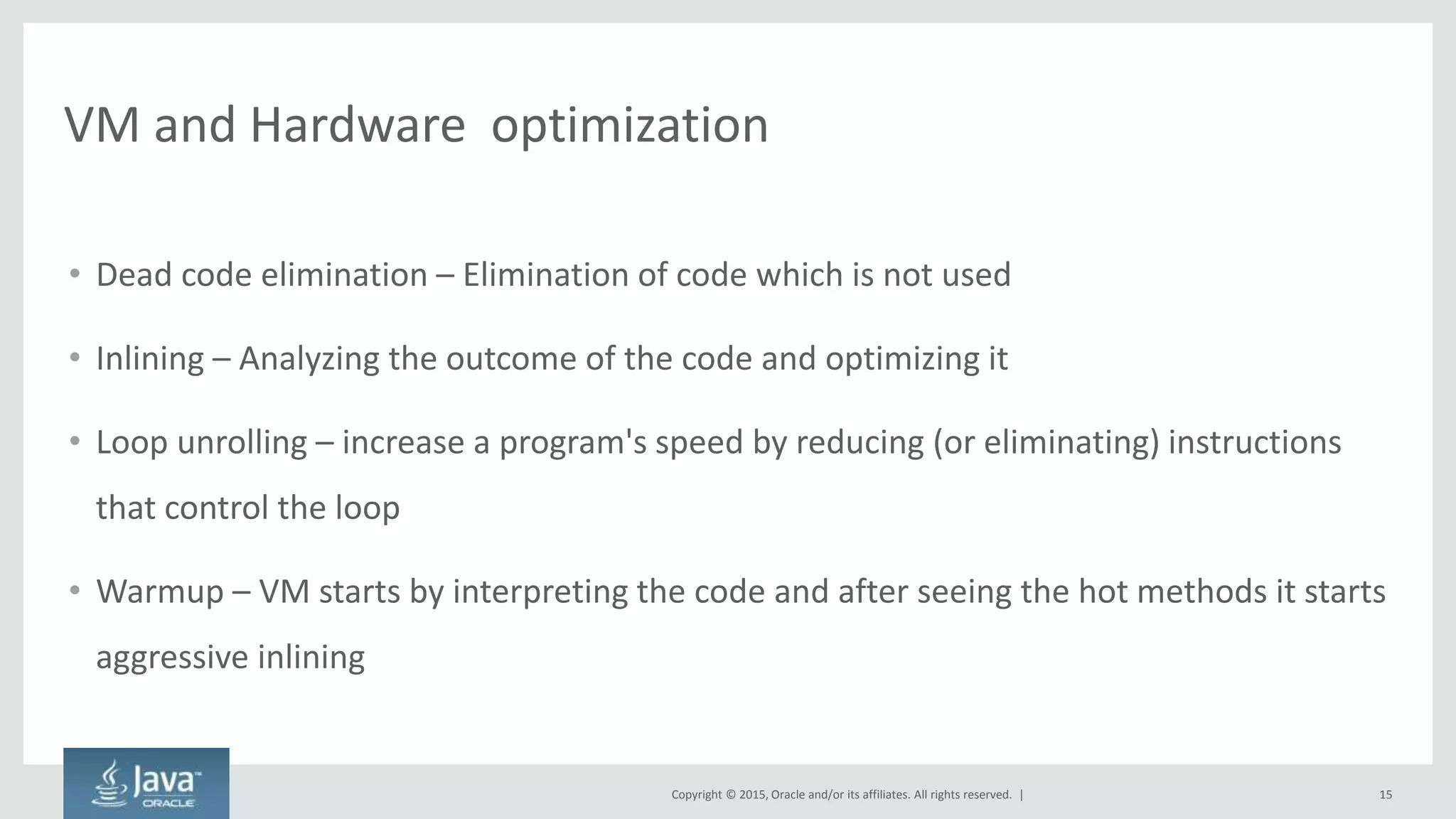 VM and Hardware optimization

• Dead code elimination – Elimination of code which is not used

• Inlining – Analyzing the outcome of the code and optimizing it

• Loop unrolling – increase a program's speed by reducing (or eliminating) instructions that control the loop

• Warmup – VM starts by interpreting the code and after seeing the hot methods it starts aggressive inlining

Java™ ORACLE

Copyright © 2015, Oracle and/or its affiliates. All rights reserved. |

15